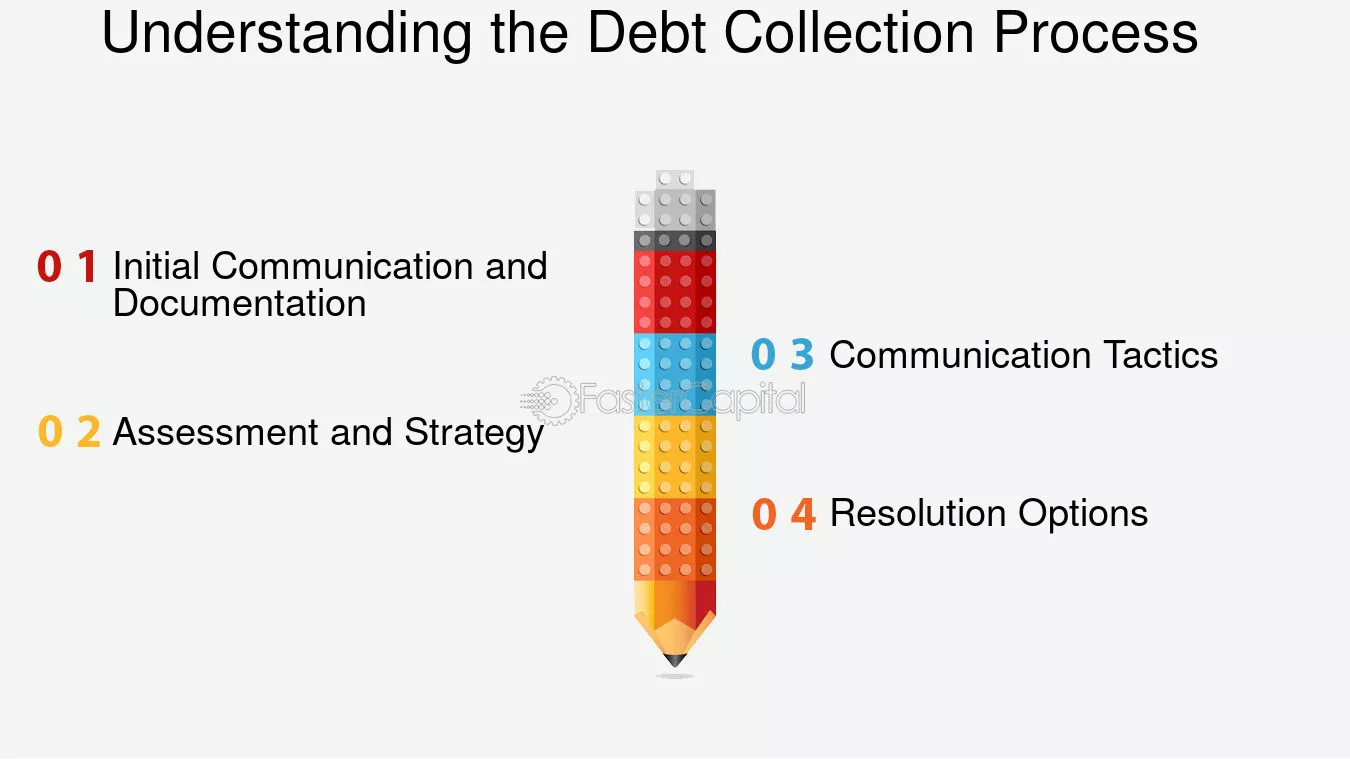 Understanding the Debt Collection Process

0 1 Initial Communication and Documentation

0 2 Assessment and Strategy

0 3 Communication Tactics

0 4 Resolution Options

FasterCapital